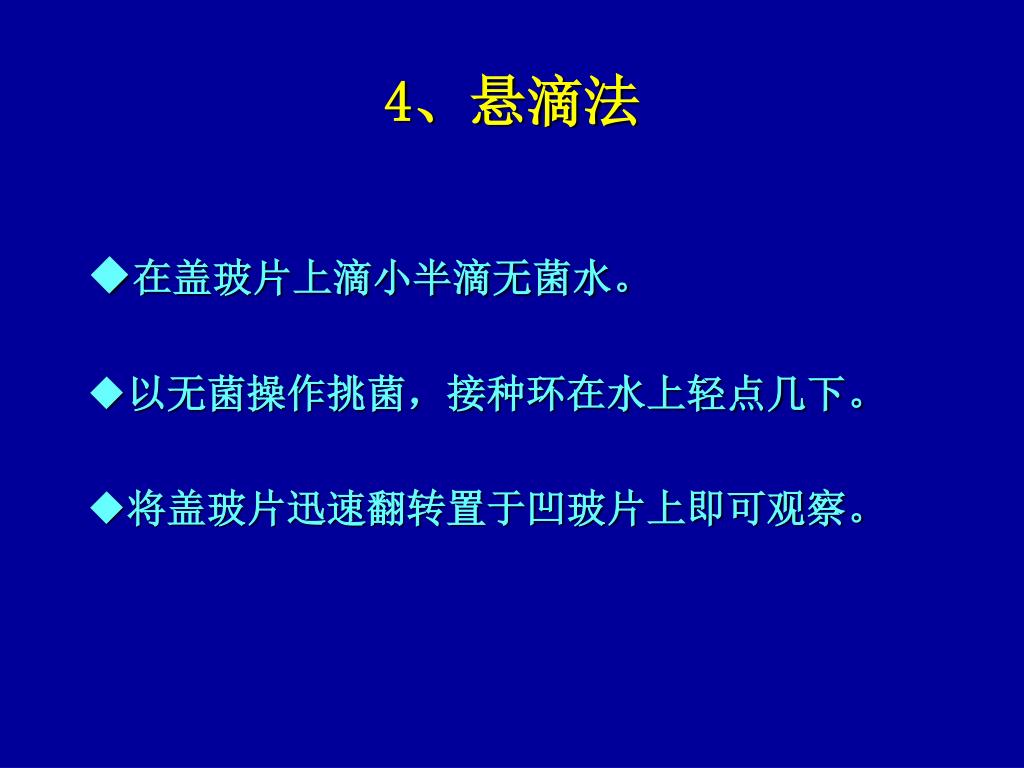 4、悬滴法

◆在盖玻片上滴小半滴无菌水。

◆以无菌操作挑菌，接种环在水上轻点几下。

◆将盖玻片迅速翻转置于凹玻片上即可观察。